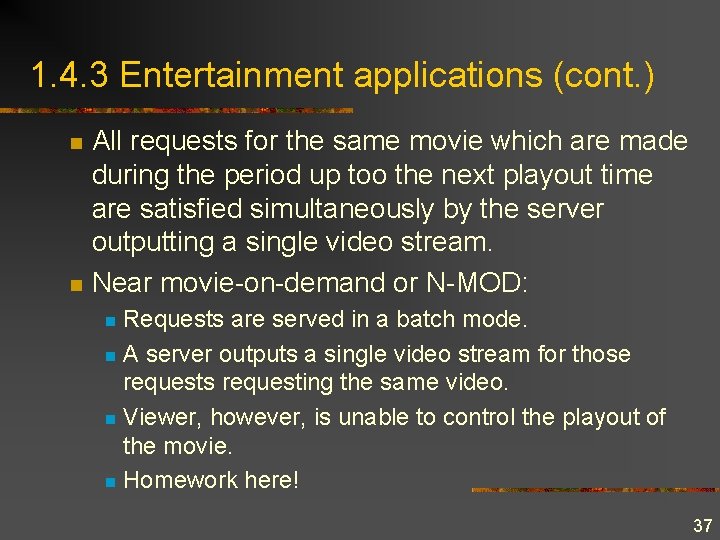 1.4.3 Entertainment applications (cont.)

- All requests for the same movie which are made during the period up too the next playout time are satisfied simultaneously by the server outputting a single video stream.
- Near movie-on-demand or N-MOD:
  - Requests are served in a batch mode.
  - A server outputs a single video stream for those requests requesting the same video.
  - Viewer, however, is unable to control the playout of the movie.
  - Homework here!

37